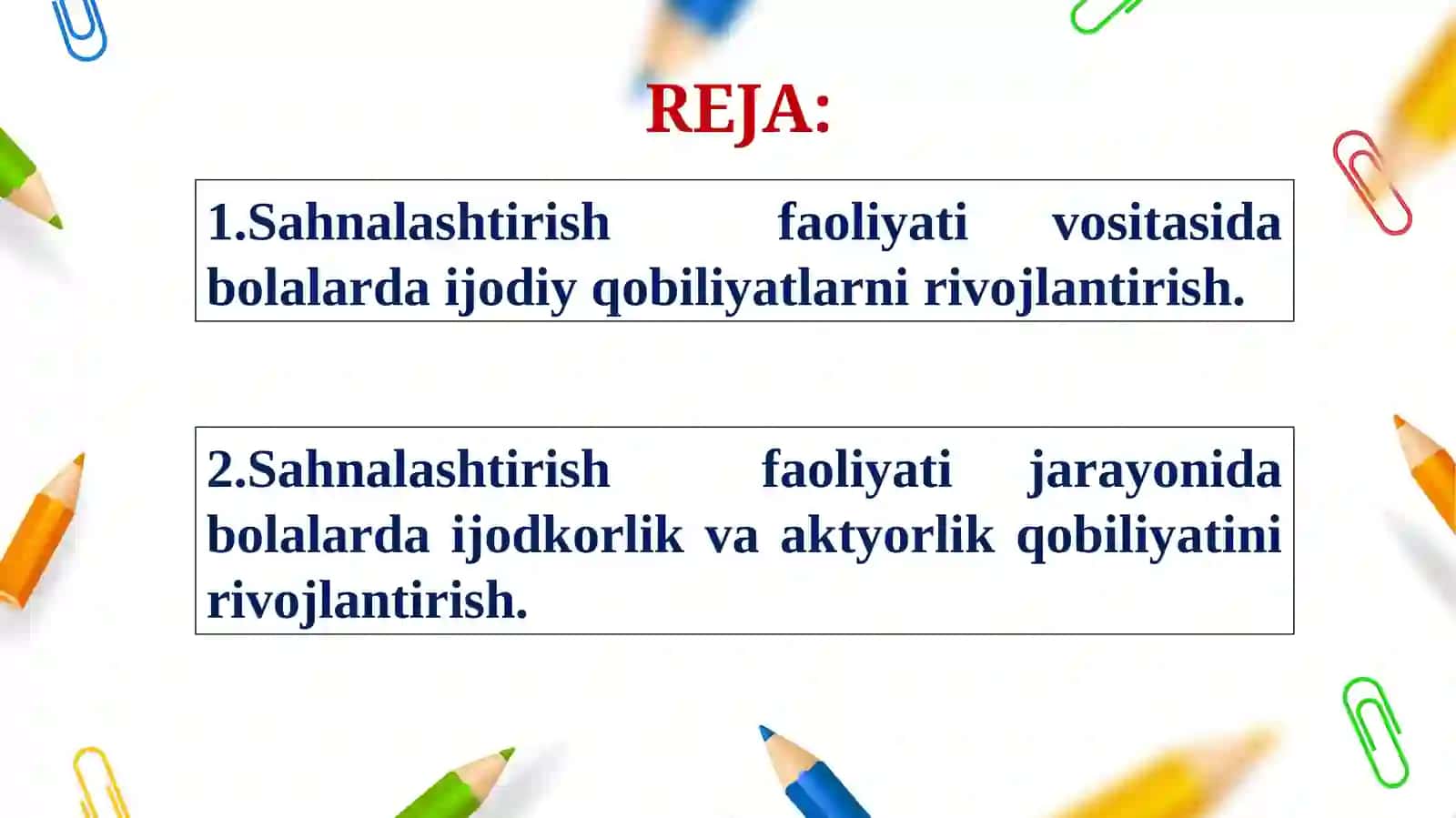 REJA:

1.Sahnalashtirish faoliyati vositasida bolalarda ijodiy qobiliyatlarni rivojlantirish.

2.Sahnalashtirish faoliyati jarayonida bolalarda ijodkorlik va aktyorlik qobiliyatini rivojlantirish.